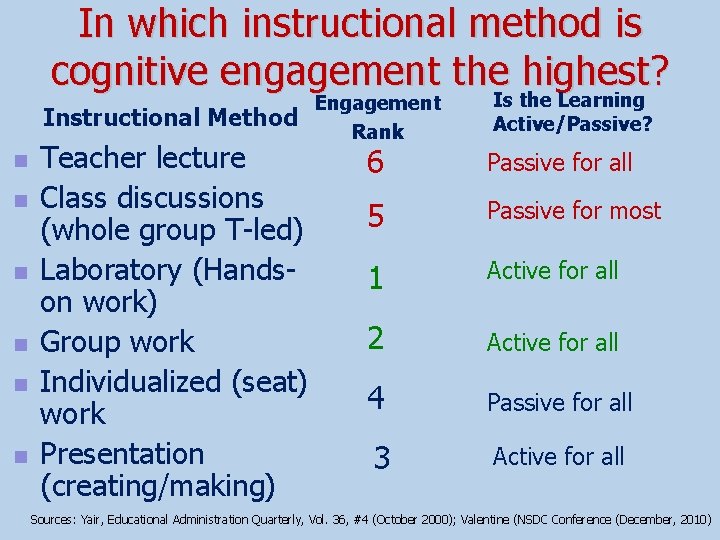 In which instructional method is cognitive engagement the highest?

| Instructional Method | Engagement Rank | Is the Learning Active/Passive? |
|---|---|---|
| Teacher lecture | 6 | Passive for all |
| Class discussions (whole group T-led) | 5 | Passive for most |
| Laboratory (Hands-on work) | 1 | Active for all |
| Group work | 2 | Active for all |
| Individualized (seat) work | 4 | Passive for all |
| Presentation (creating/making) | 3 | Active for all |

Sources: Yair, Educational Administration Quarterly, Vol. 36, #4 (October 2000); Valentine (NSDC Conference (December, 2010)